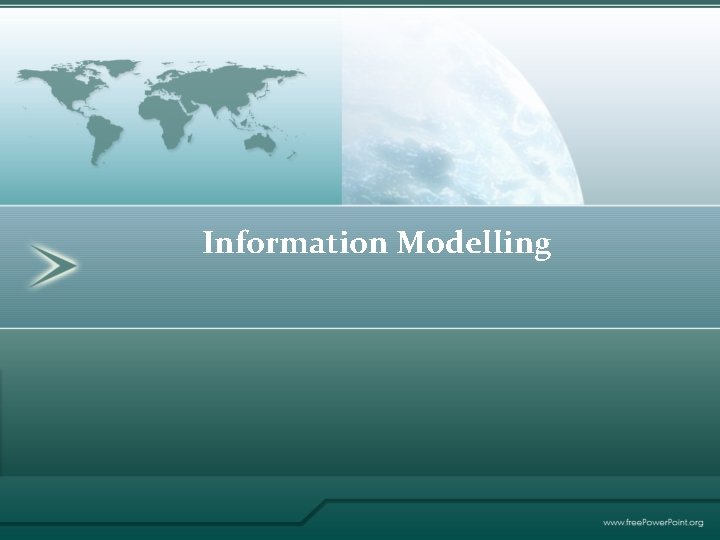 Information Modelling

www.freePowerPoint.org